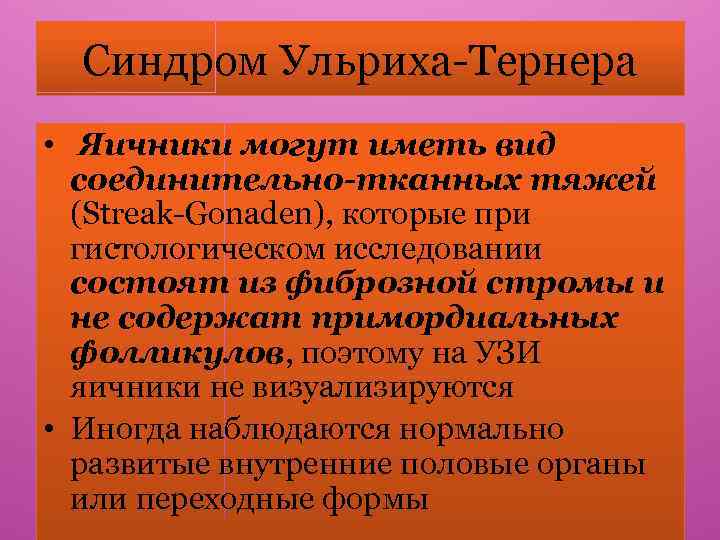 Синдром Ульриха-Тернера

• Яичники могут иметь вид соединительно-тканных тяжей (Streak-Gonaden), которые при гистологическом исследовании состоят из фиброзной стромы и не содержат примордиальных фолликулов, поэтому на УЗИ яичники не визуализируются

• Иногда наблюдаются нормально развитые внутренние половые органы или переходные формы